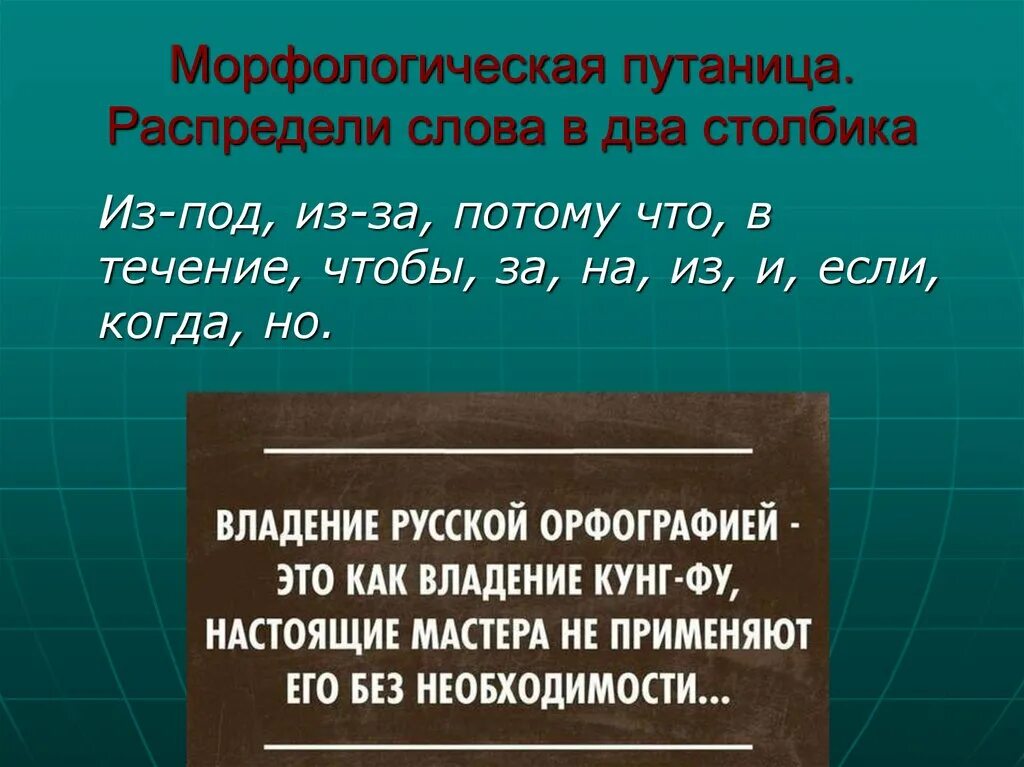 Морфологическая путаница. Распредели слова в два столбика

Из-под, из-за, потому что, в течение, чтобы, за, на, из, и, если, когда, но.

ВЛАДЕНИЕ РУССКОЙ ОРФОГРАФИЕЙ - ЭТО КАК ВЛАДЕНИЕ КУНГ-ФУ, НАСТОЯЩИЕ МАСТЕРА НЕ ПРИМЕНЯЮТ ЕГО БЕЗ НЕОБХОДИМОСТИ...